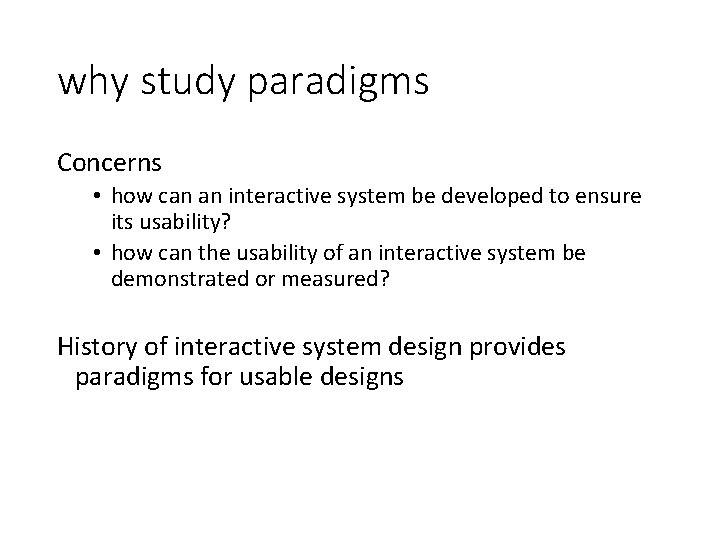 why study paradigms

Concerns

• how can an interactive system be developed to ensure its usability?
• how can the usability of an interactive system be demonstrated or measured?

History of interactive system design provides paradigms for usable designs